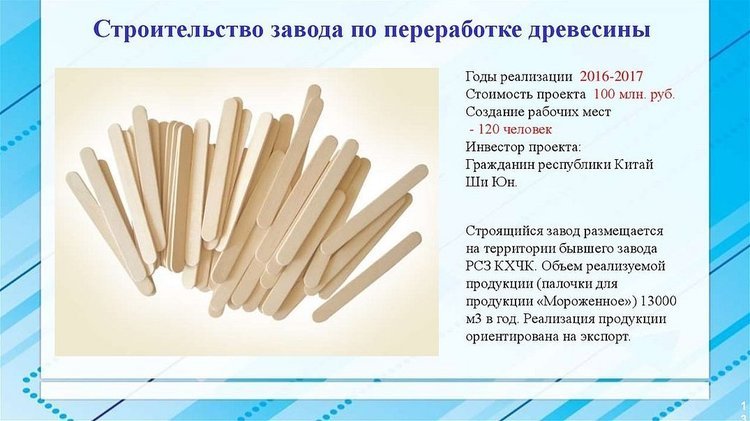 Строительство завода по переработке древесины

Годы реализации 2016-2017
Стоимость проекта 100 млн. руб.
Создание рабочих мест
- 120 человек
Инвестор проекта:
Гражданин республики Китай
Ши Юн.

Строящийся завод размещается на территории бывшего завода РСЗ КХЧК. Объем реализуемой продукции (палочки для продукции «Мороженное») 13000 м3 в год. Реализация продукции ориентирована на экспорт.

13